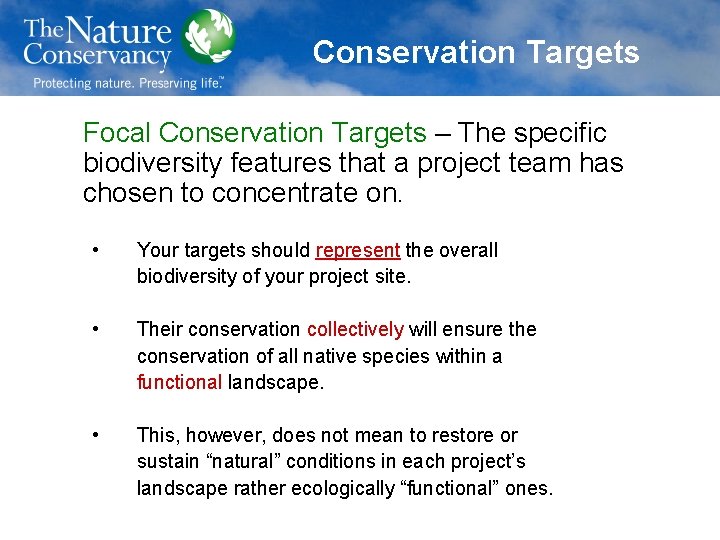 The Nature Conservancy
Protecting nature. Preserving life.™

Conservation Targets

Focal Conservation Targets – The specific biodiversity features that a project team has chosen to concentrate on.

• Your targets should represent the overall biodiversity of your project site.

• Their conservation collectively will ensure the conservation of all native species within a functional landscape.

• This, however, does not mean to restore or sustain “natural” conditions in each project’s landscape rather ecologically “functional” ones.